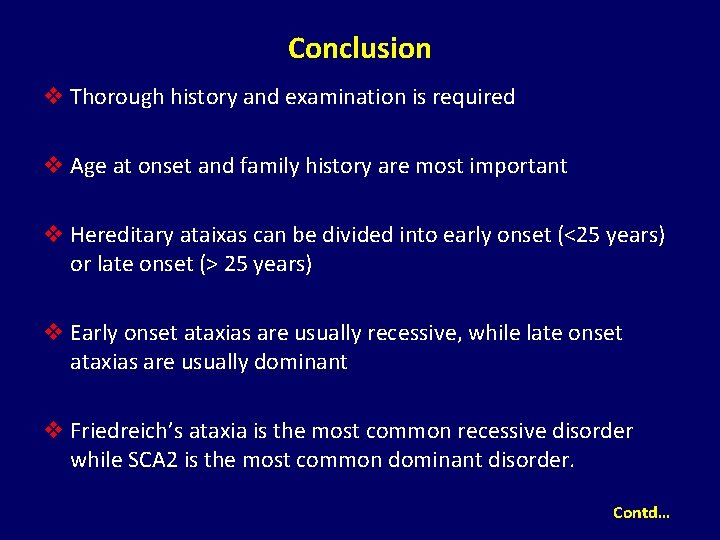 Conclusion

❖ Thorough history and examination is required

❖ Age at onset and family history are most important

❖ Hereditary ataixas can be divided into early onset (<25 years) or late onset (> 25 years)

❖ Early onset ataxias are usually recessive, while late onset ataxias are usually dominant

❖ Friedreich's ataxia is the most common recessive disorder while SCA2 is the most common dominant disorder.

Contd...